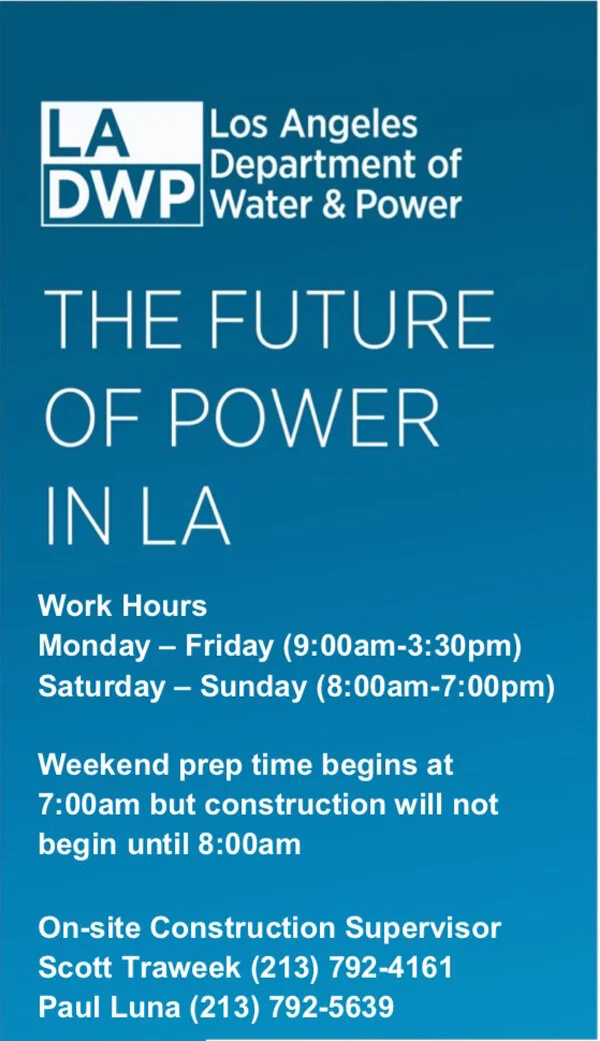 LA DWP Los Angeles Department of Water & Power

THE FUTURE OF POWER IN LA

Work Hours
Monday – Friday (9:00am-3:30pm)
Saturday – Sunday (8:00am-7:00pm)

Weekend prep time begins at 7:00am but construction will not begin until 8:00am

On-site Construction Supervisor
Scott Traweek (213) 792-4161
Paul Luna (213) 792-5639